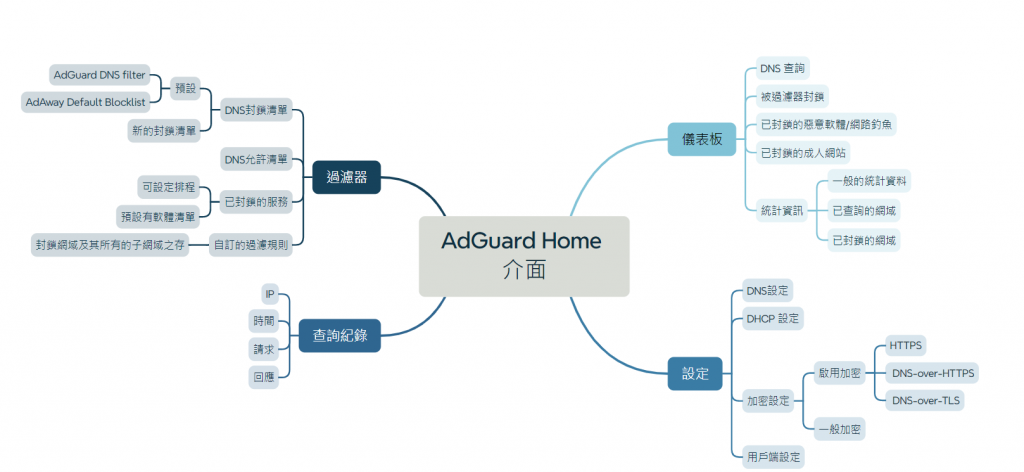 AdGuard Home
介面

過濾器
DNS封鎖清單
預設
AdGuard DNS filter
AdAway Default Blocklist
新的封鎖清單
DNS允許清單
已封鎖的服務
可設定排程
預設有軟體清單
自訂的過濾規則
封鎖網域及其所有的子網域之存

查詢紀錄
IP
時間
請求
回應

儀表板
DNS 查詢
被過濾器封鎖
已封鎖的惡意軟體/網路釣魚
已封鎖的成人網站
統計資訊
一般的統計資料
已查詢的網域
已封鎖的網域

設定
DNS設定
DHCP 設定
加密設定
啟用加密
HTTPS
DNS-over-HTTPS
DNS-over-TLS
一般加密
用戶端設定